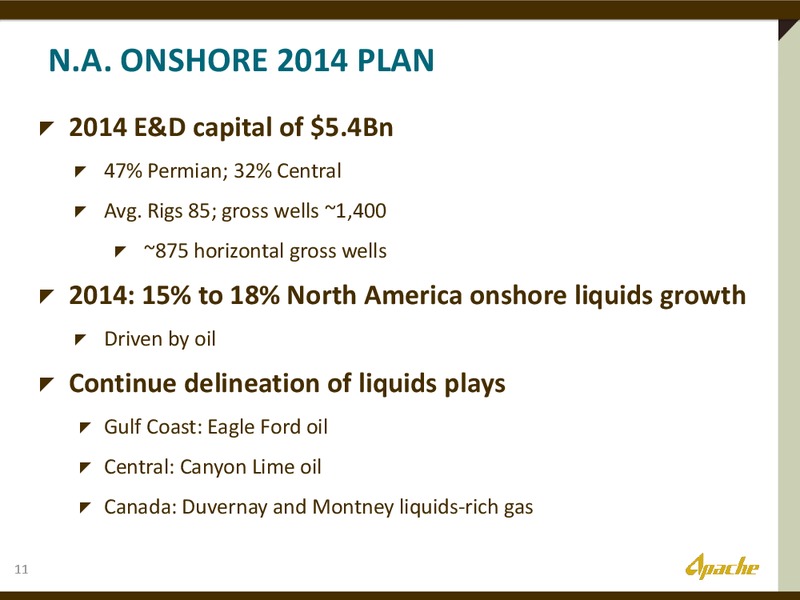 N.A. ONSHORE 2014 PLAN

2014 E&D capital of \$5.4Bn

47% Permian; 32% Central

Avg. Rigs 85; gross wells ~1,400

~875 horizontal gross wells

2014: 15% to 18% North America onshore liquids growth

Driven by oil

Continue delineation of liquids plays

Gulf Coast: Eagle Ford oil

Central: Canyon Lime oil

Canada: Duvernay and Montney liquids-rich gas

11

Apache